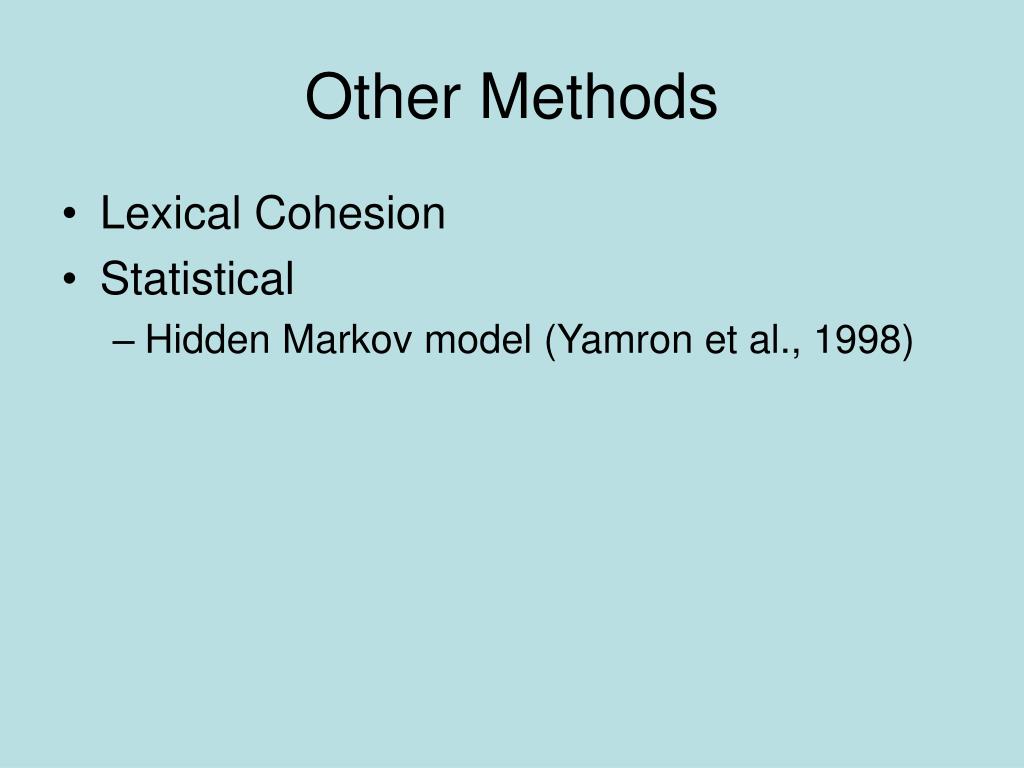 Other Methods

• Lexical Cohesion
• Statistical
– Hidden Markov model (Yamron et al., 1998)